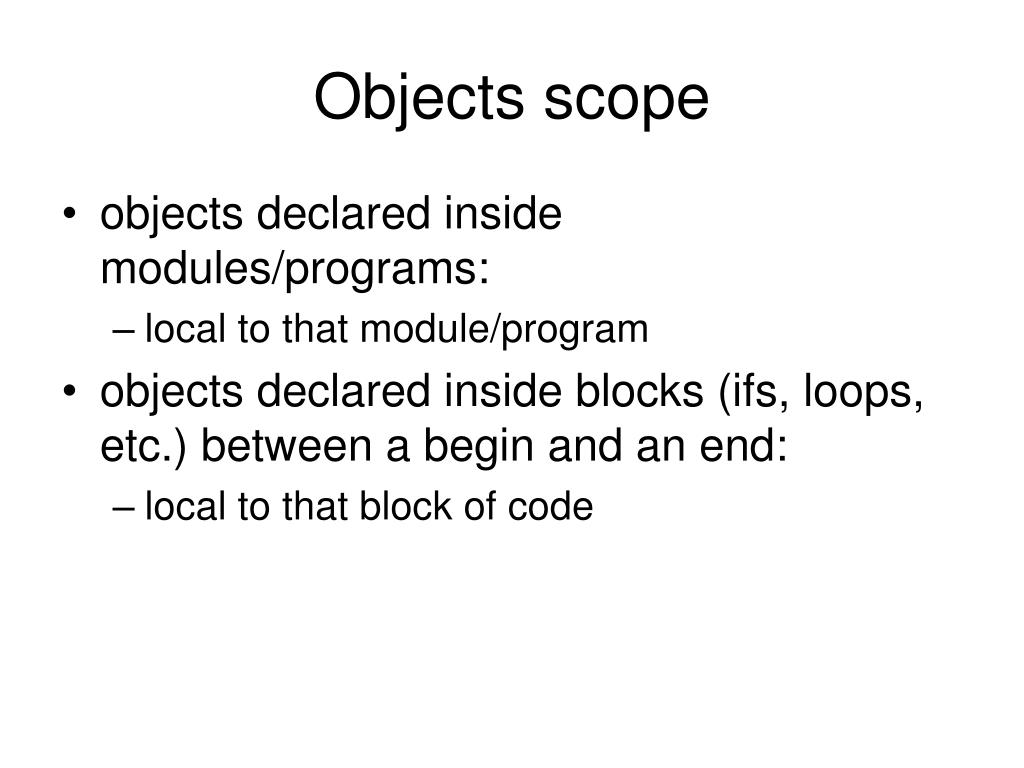 Objects scope

• objects declared inside modules/programs:
– local to that module/program
• objects declared inside blocks (ifs, loops, etc.) between a begin and an end:
– local to that block of code